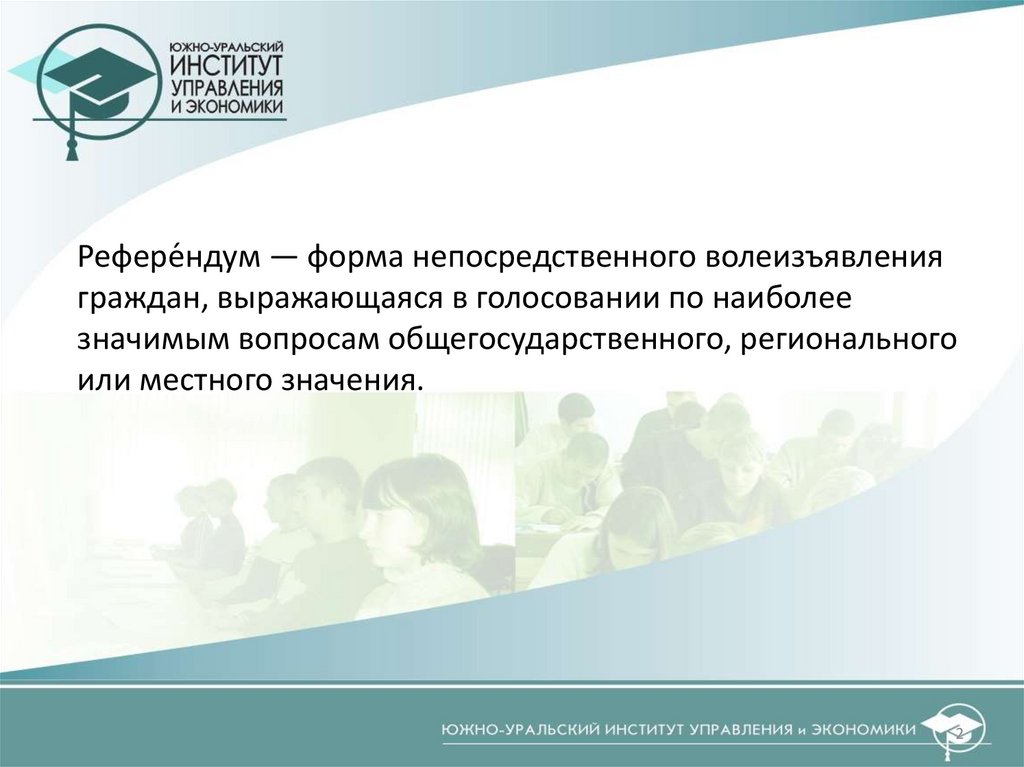 ЮЖНО-УРАЛЬСКИЙ ИНСТИТУТ УПРАВЛЕНИЯ И ЭКОНОМИКИ

Рефере́ндум — форма непосредственного волеизъявления граждан, выражающаяся в голосовании по наиболее значимым вопросам общегосударственного, регионального или местного значения.

ЮЖНО-УРАЛЬСКИЙ ИНСТИТУТ УПРАВЛЕНИЯ и ЭКОНОМИКИ

2